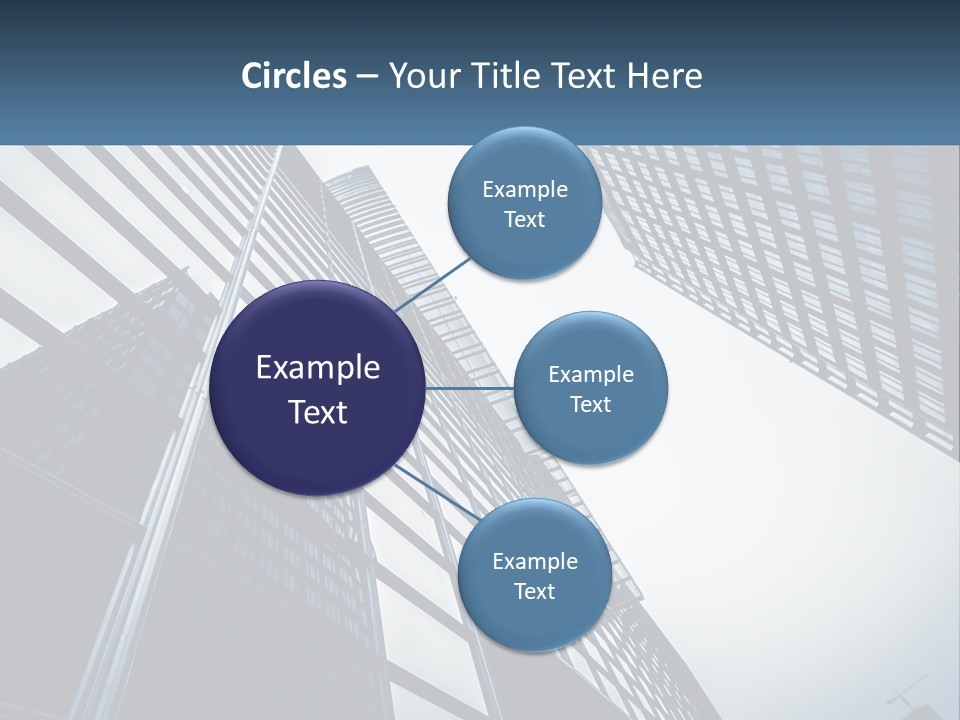 Circles – Your Title Text Here

Example Text

Example Text

Example Text

Example Text